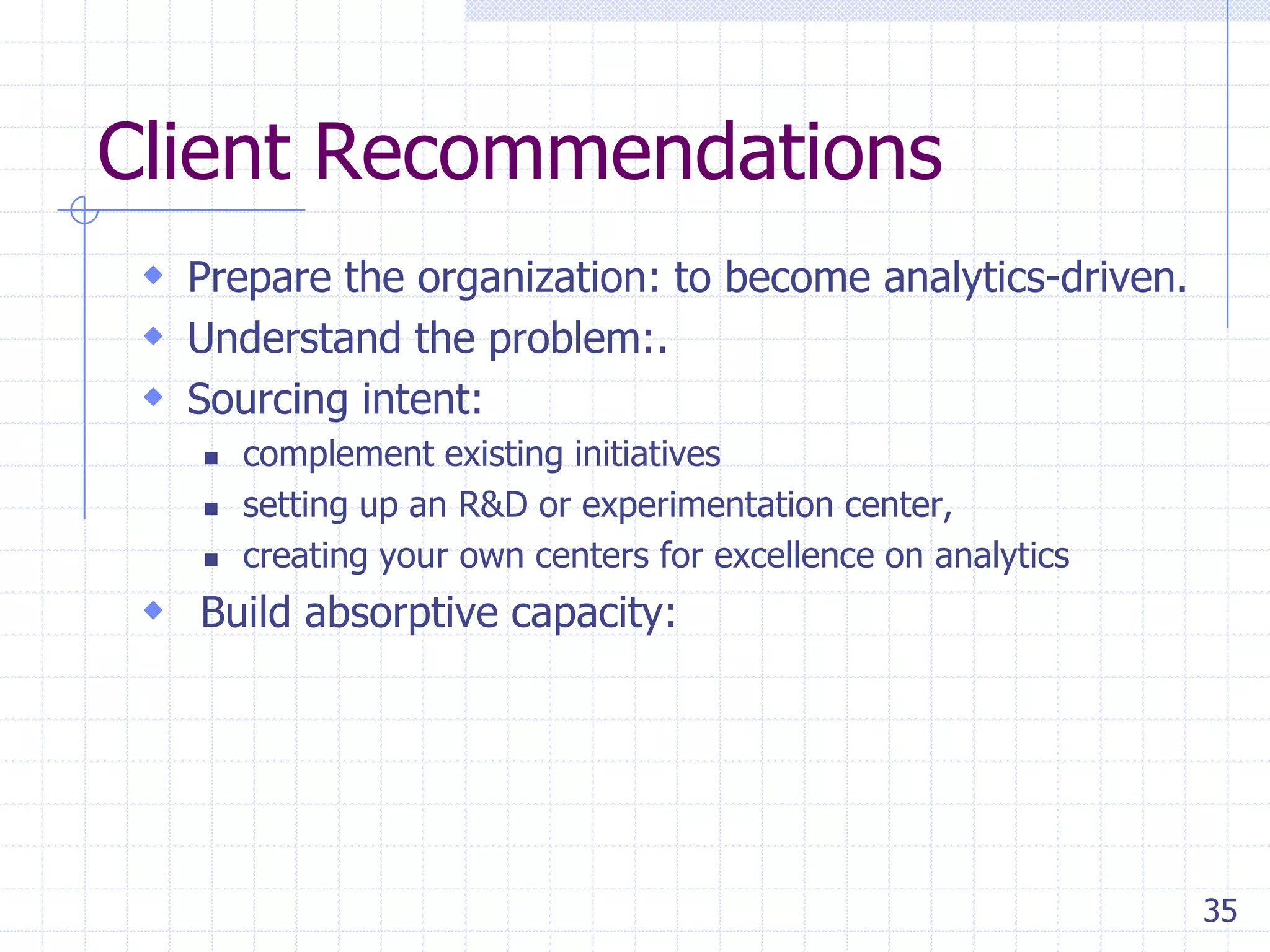 Client Recommendations

- Prepare the organization: to become analytics-driven.
- Understand the problem:.
- Sourcing intent:
  - complement existing initiatives
  - setting up an R&D or experimentation center,
  - creating your own centers for excellence on analytics
- Build absorptive capacity:

35